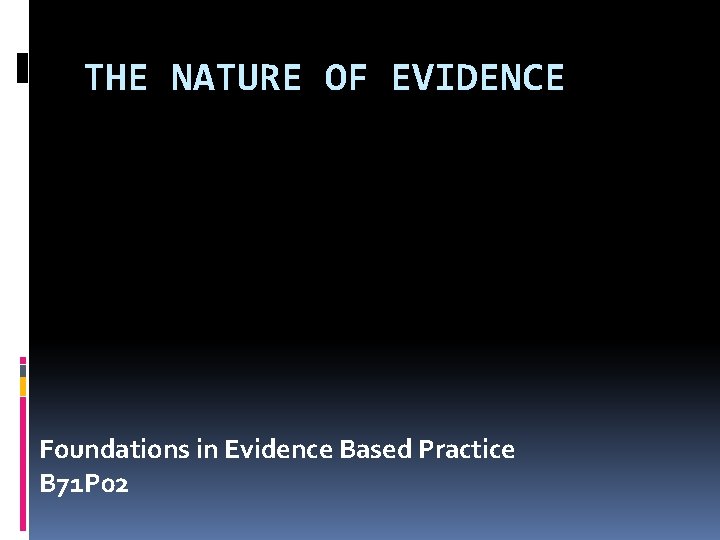 THE NATURE OF EVIDENCE

Foundations in Evidence Based Practice
B71P02